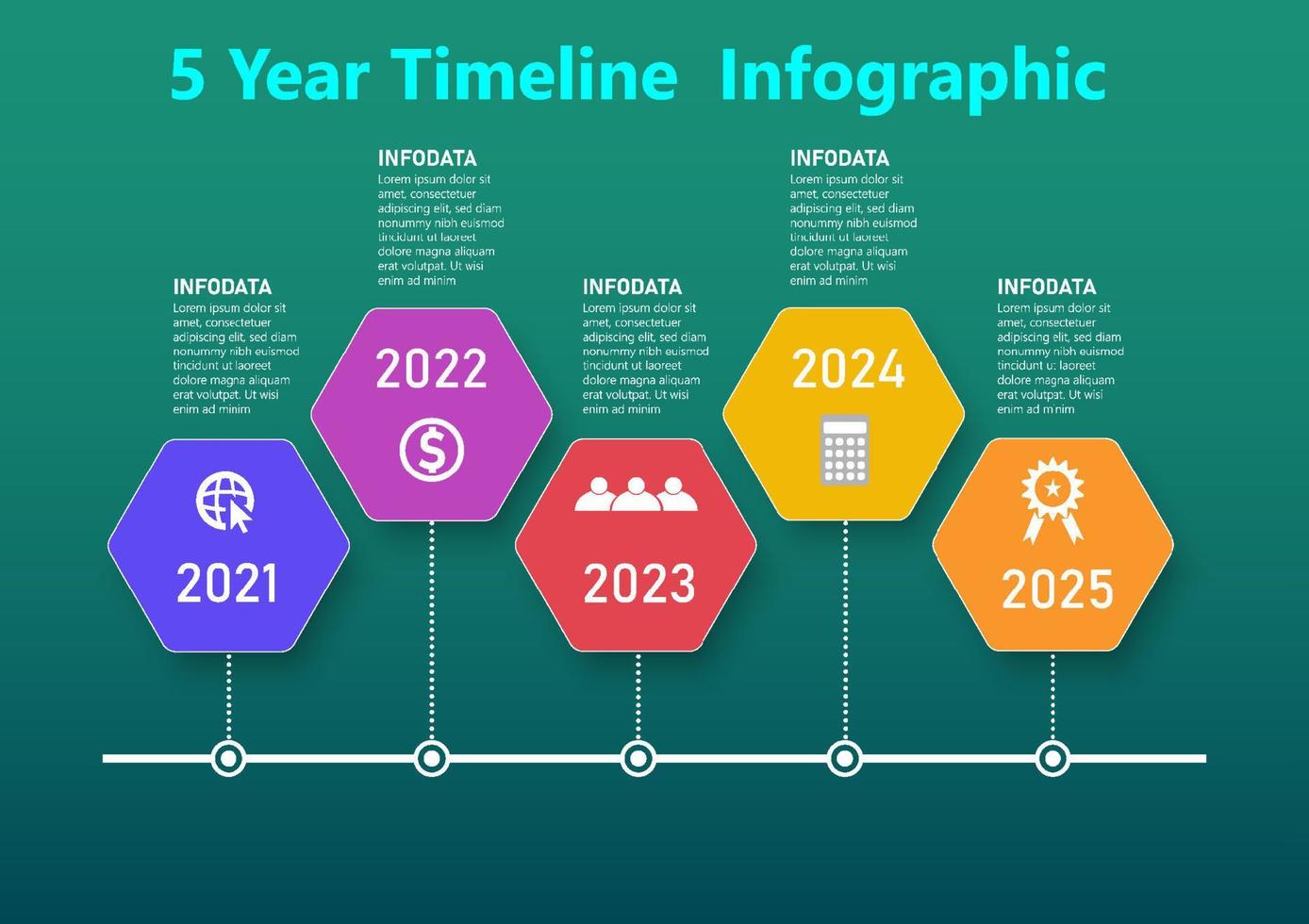 5 Year Timeline Infographic

INFODATA
Lorem ipsum dolor sit amet, consectetuer adipiscing elit, sed diam nonummy nibh euismod tincidunt ut laoreet dolore magna aliquam erat volutpat. Ut wisi enim ad minim

2021

INFODATA
Lorem ipsum dolor sit amet, consectetuer adipiscing elit, sed diam nonummy nibh euismod tincidunt ut laoreet dolore magna aliquam erat volutpat. Ut wisi enim ad minim

2022

INFODATA
Lorem ipsum dolor sit amet, consectetuer adipiscing elit, sed diam nonummy nibh euismod tincidunt ut laoreet dolore magna aliquam erat volutpat. Ut wisi enim ad minim

2023

INFODATA
Lorem ipsum dolor sit amet, consectetuer adipiscing elit, sed diam nonummy nibh euismod tincidunt ut laoreet dolore magna aliquam erat volutpat. Ut wisi enim ad minim

2024

INFODATA
Lorem ipsum dolor sit amet, consectetuer adipiscing elit, sed diam nonummy nibh euismod tincidunt ut laoreet dolore magna aliquam erat volutpat. Ut wisi enim ad minim

2025